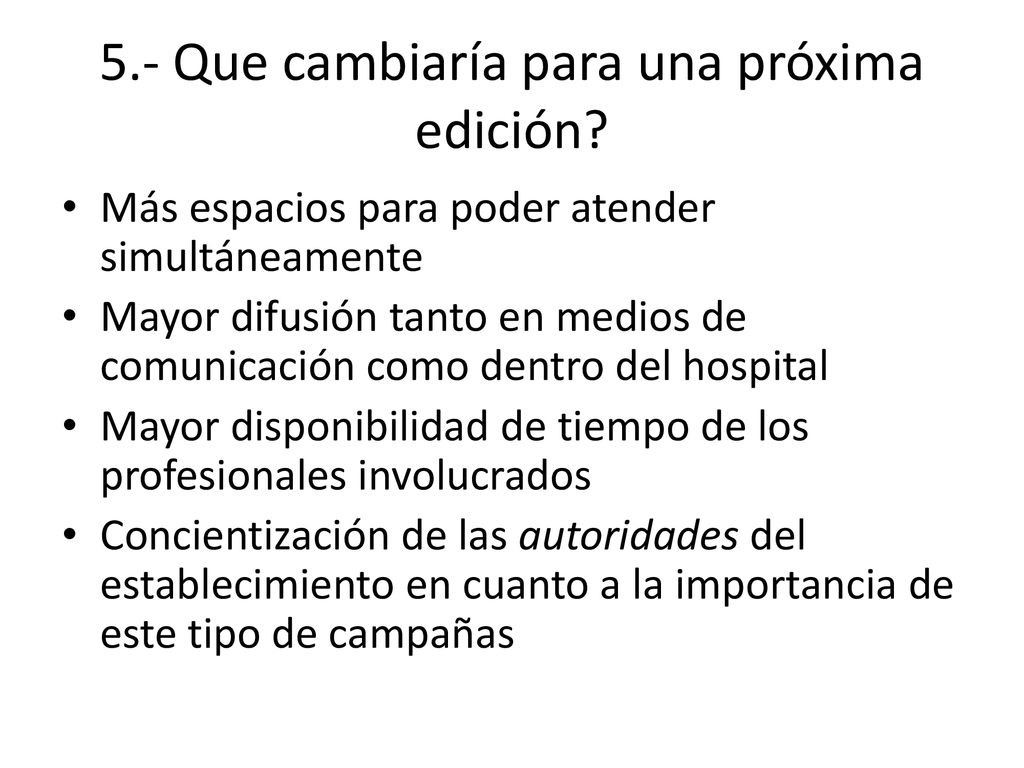 5.- Que cambiaría para una próxima edición?

• Más espacios para poder atender simultáneamente
• Mayor difusión tanto en medios de comunicación como dentro del hospital
• Mayor disponibilidad de tiempo de los profesionales involucrados
• Concientización de las autoridades del establecimiento en cuanto a la importancia de este tipo de campañas